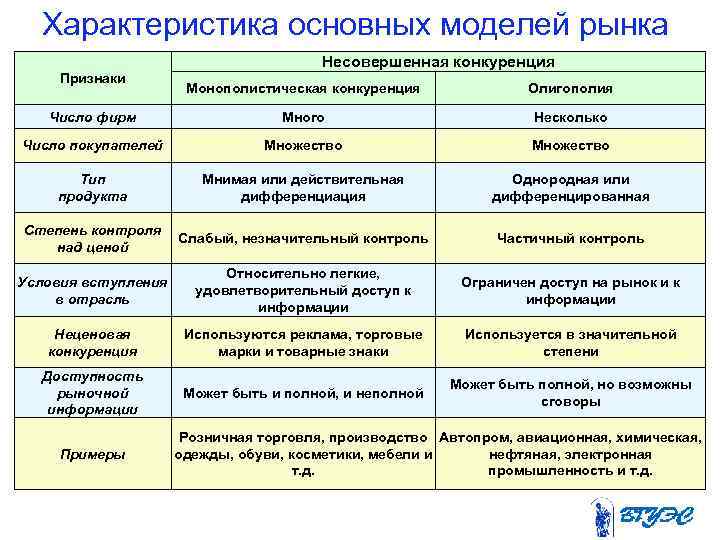 Характеристика основных моделей рынка

| Признаки | Несовершенная конкуренция | |
|---|---|---|
| | Монополистическая конкуренция | Олигополия |
| Число фирм | Много | Несколько |
| Число покупателей | Множество | Множество |
| Тип продукта | Мнимая или действительная дифференциация | Однородная или дифференцированная |
| Степень контроля над ценой | Слабый, незначительный контроль | Частичный контроль |
| Условия вступления в отрасль | Относительно легкие, удовлетворительный доступ к информации | Ограничен доступ на рынок и к информации |
| Неценовая конкуренция | Используются реклама, торговые марки и товарные знаки | Используется в значительной степени |
| Доступность рыночной информации | Может быть и полной, и неполной | Может быть полной, но возможны сговоры |
| Примеры | Розничная торговля, производство одежды, обуви, косметики, мебели и т.д. | Автопром, авиационная, химическая, нефтяная, электронная промышленность и т.д. |

ВГУЭС